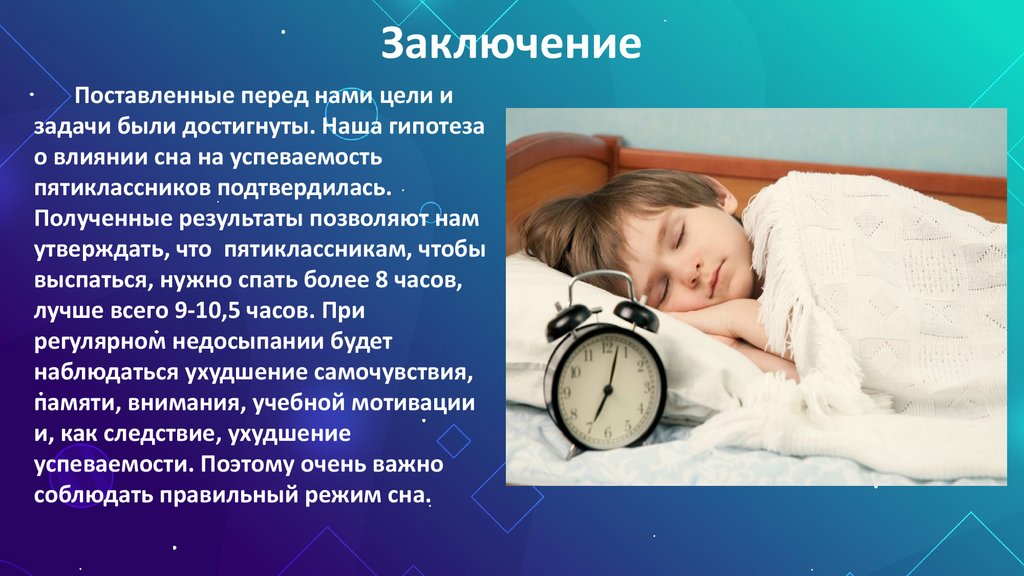 Заключение

Поставленные перед нами цели и задачи были достигнуты. Наша гипотеза о влиянии сна на успеваемость пятиклассников подтвердилась. Полученные результаты позволяют нам утверждать, что пятиклассникам, чтобы выспаться, нужно спать более 8 часов, лучше всего 9-10,5 часов. При регулярном недосыпании будет наблюдаться ухудшение самочувствия, памяти, внимания, учебной мотивации и, как следствие, ухудшение успеваемости. Поэтому очень важно соблюдать правильный режим сна.